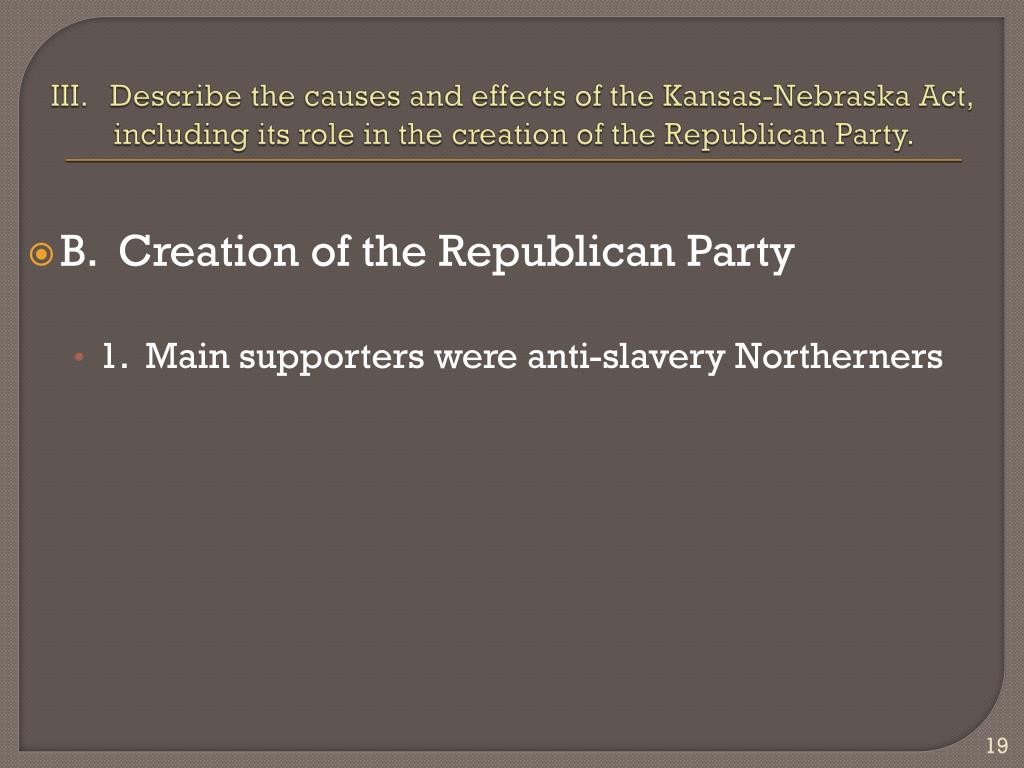 III. Describe the causes and effects of the Kansas-Nebraska Act, including its role in the creation of the Republican Party.

B. Creation of the Republican Party

1. Main supporters were anti-slavery Northerners

19